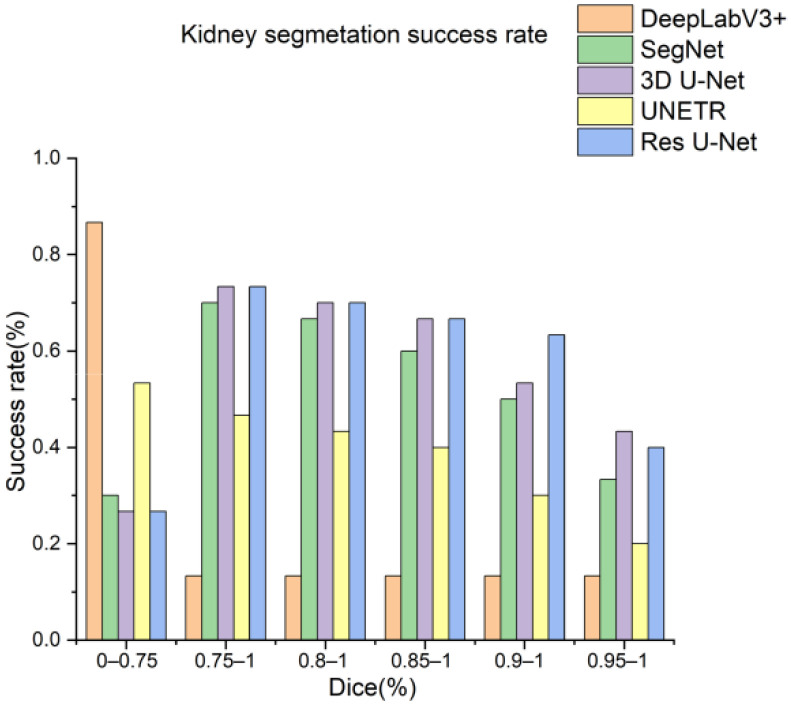 Kidney segmetation success rate

DeepLabV3+
SegNet
3D U-Net
UNETR
Res U-Net

Success rate(%)

1.0
0.8
0.6
0.4
0.2
0.0

0–0.75
0.75–1
0.8–1
0.85–1
0.9–1
0.95–1

Dice(%)